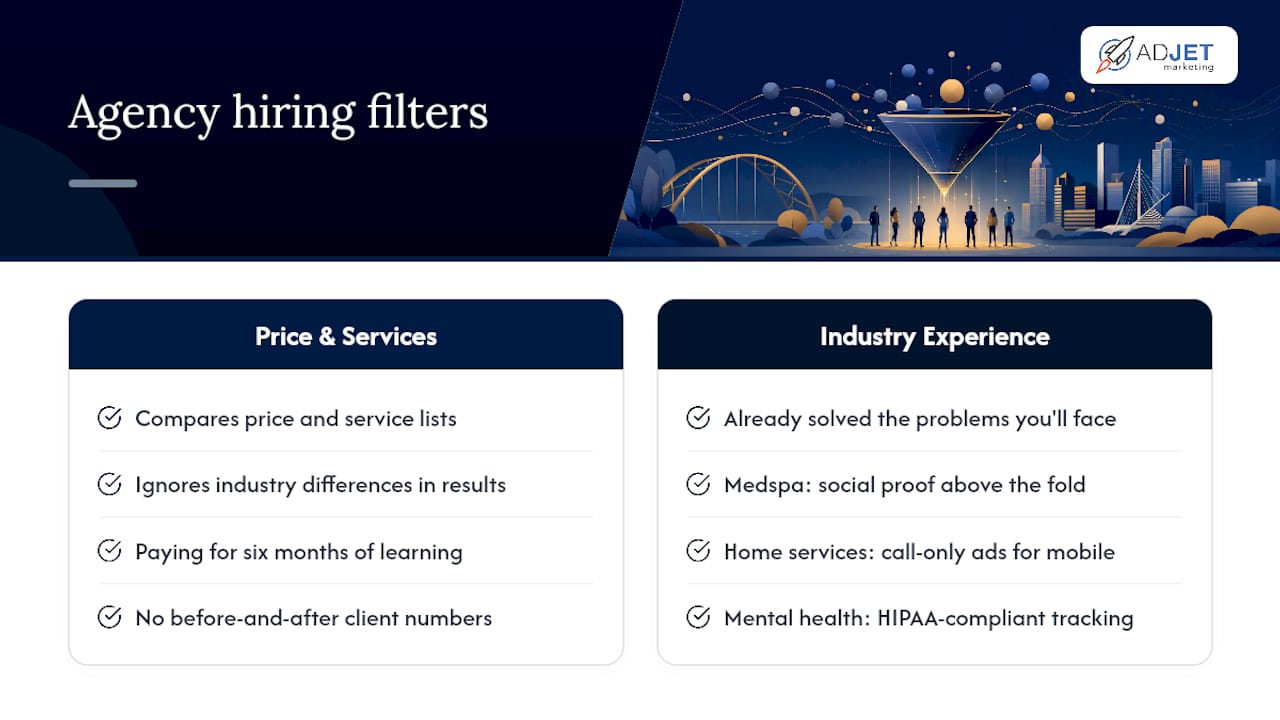 Agency hiring filters

ADJET marketing

Price & Services

Compares price and service lists

Ignores industry differences in results

Paying for six months of learning

No before-and-after client numbers

Industry Experience

Already solved the problems you'll face

Medspa: social proof above the fold

Home services: call-only ads for mobile

Mental health: HIPAA-compliant tracking